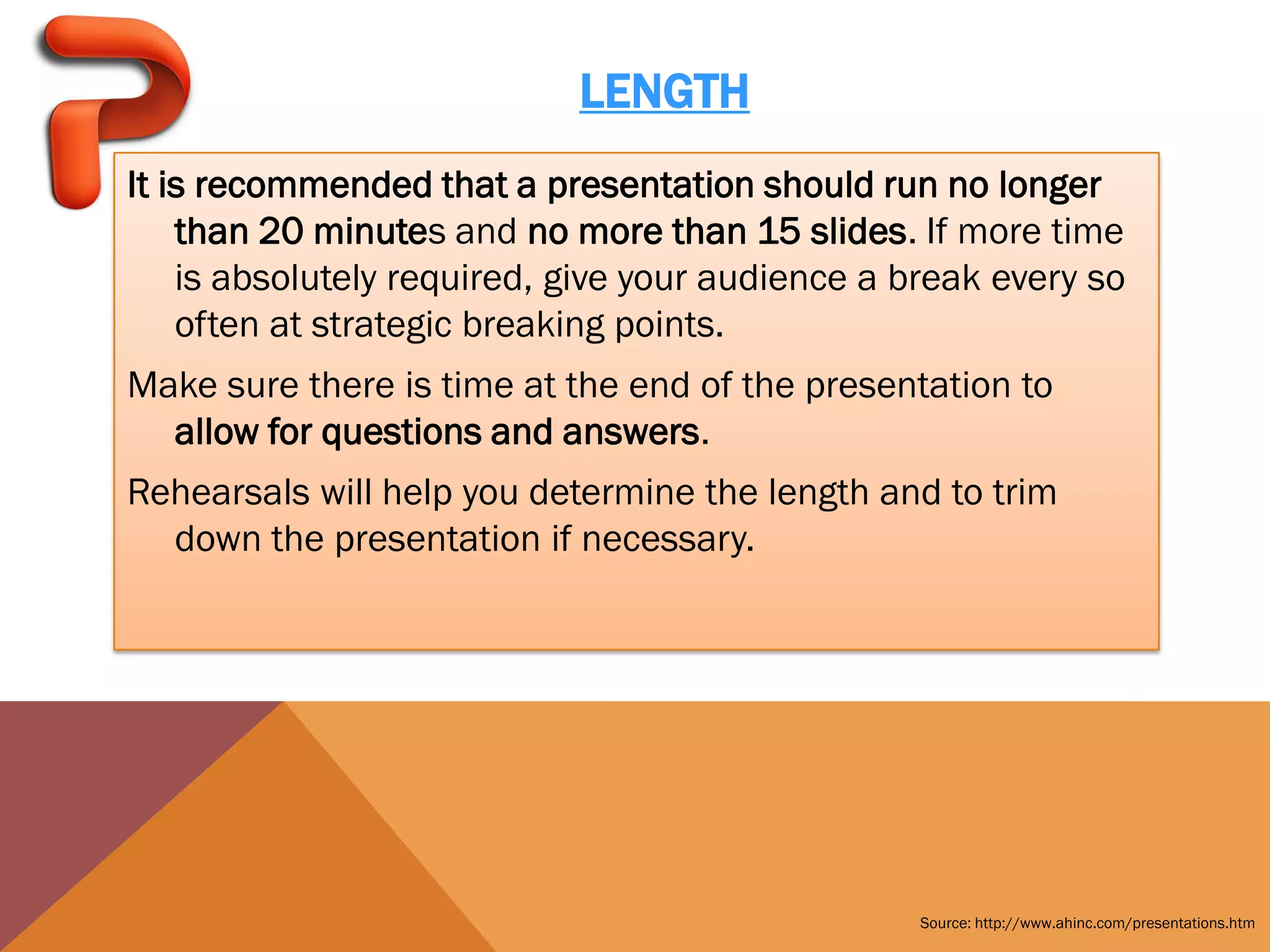 LENGTH

It is recommended that a presentation should run no longer than 20 minutes and no more than 15 slides. If more time is absolutely required, give your audience a break every so often at strategic breaking points.

Make sure there is time at the end of the presentation to allow for questions and answers.

Rehearsals will help you determine the length and to trim down the presentation if necessary.

Source: http://www.ahinc.com/presentations.htm